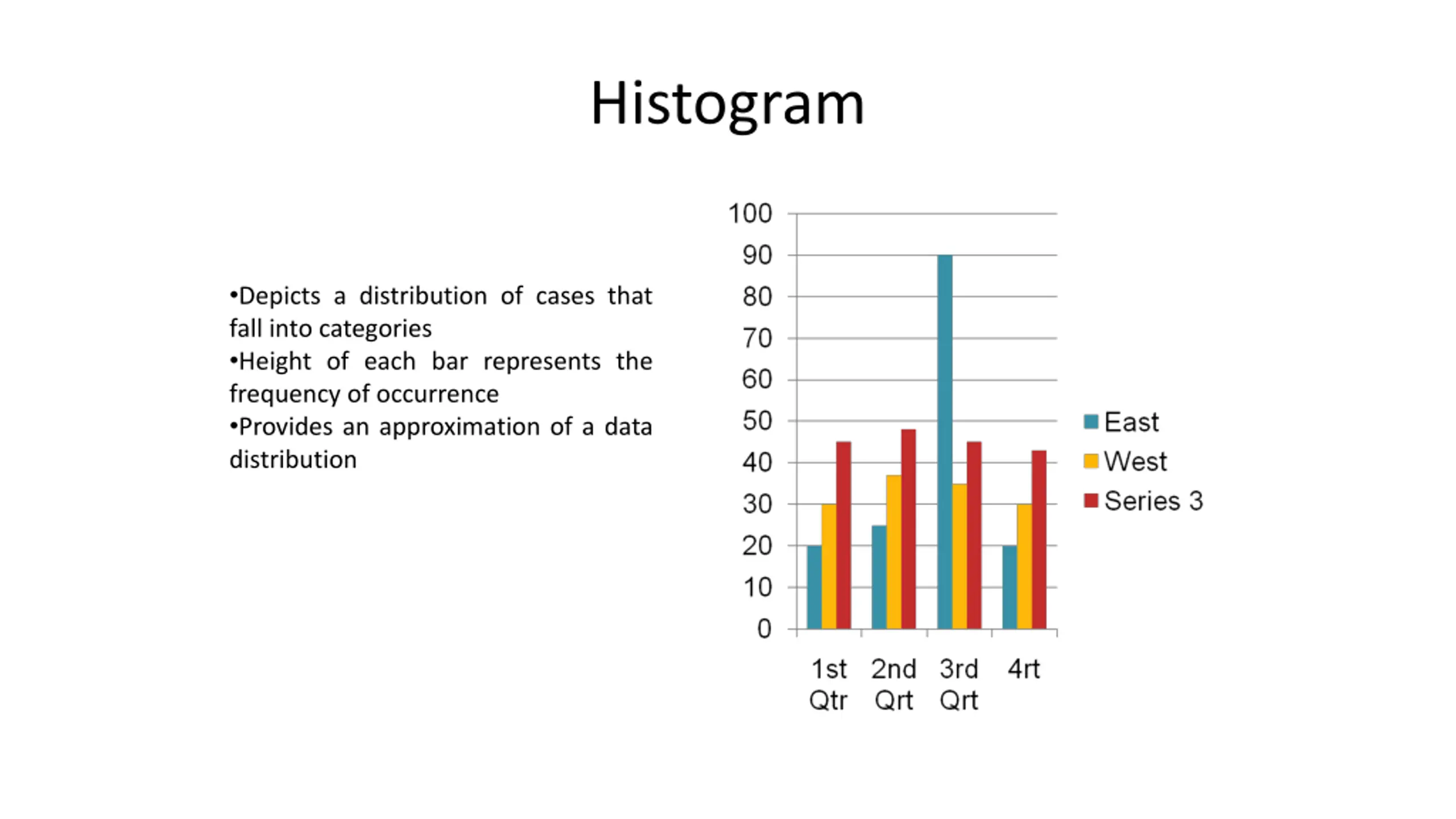 Histogram

•Depicts a distribution of cases that fall into categories
•Height of each bar represents the frequency of occurrence
•Provides an approximation of a data distribution

100
90
80
70
60
50
40
30
20
10
0

1st Qtr
2nd Qrt
3rd Qrt
4rt

East
West
Series 3